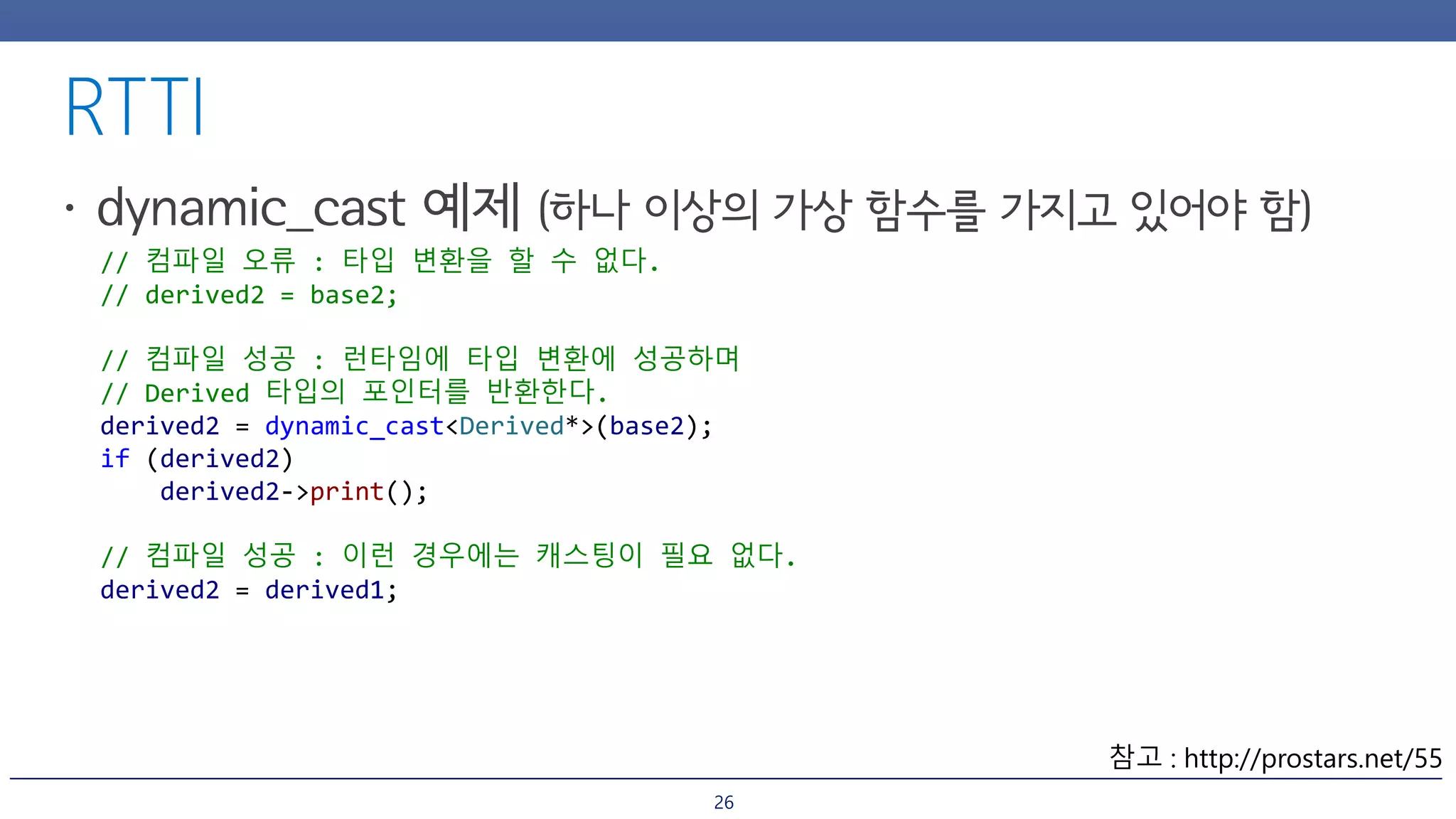 RTTI

• dynamic_cast 예제 (하나 이상의 가상 함수를 가지고 있어야 함)

// 컴파일 오류 : 타입 변환을 할 수 없다.
// derived2 = base2;

// 컴파일 성공 : 런타임에 타입 변환에 성공하며
// Derived 타입의 포인터를 반환한다.
derived2 = dynamic_cast<Derived*>(base2);
if (derived2)
    derived2->print();

// 컴파일 성공 : 이런 경우에는 캐스팅이 필요 없다.
derived2 = derived1;

참고 : http://prostars.net/55

26